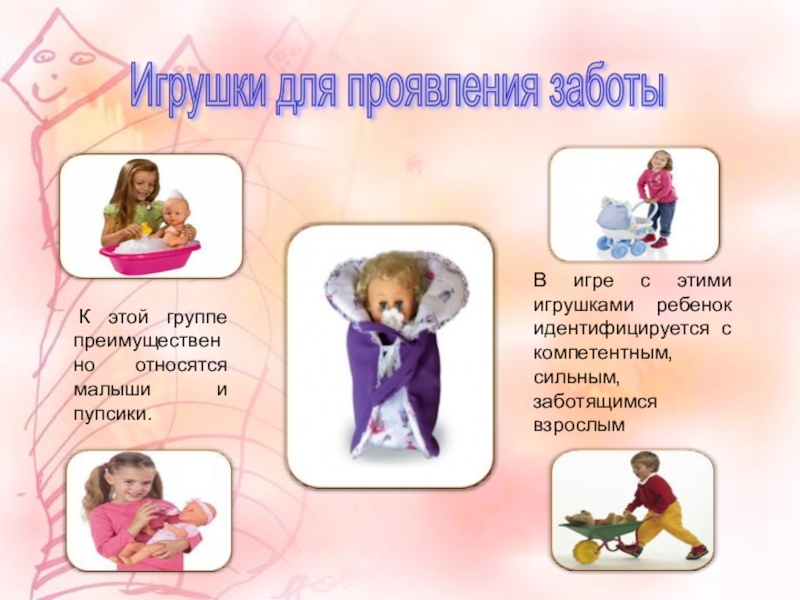 Игрушки для проявления заботы

К этой группе преимущественно относятся малыши и пупсики.

В игре с этими игрушками ребенок идентифицируется с компетентным, сильным, заботящимся взрослым